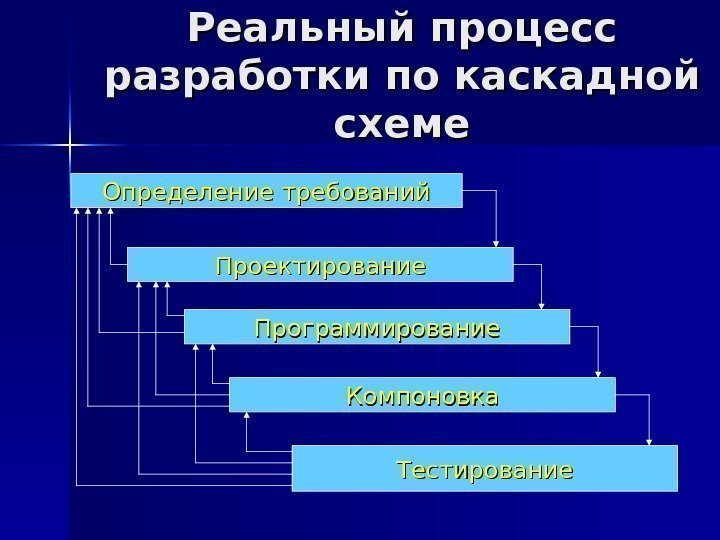 Реальный процесс разработки по каскадной схеме

Определение требований

Проектирование

Программирование

Компоновка

Тестирование